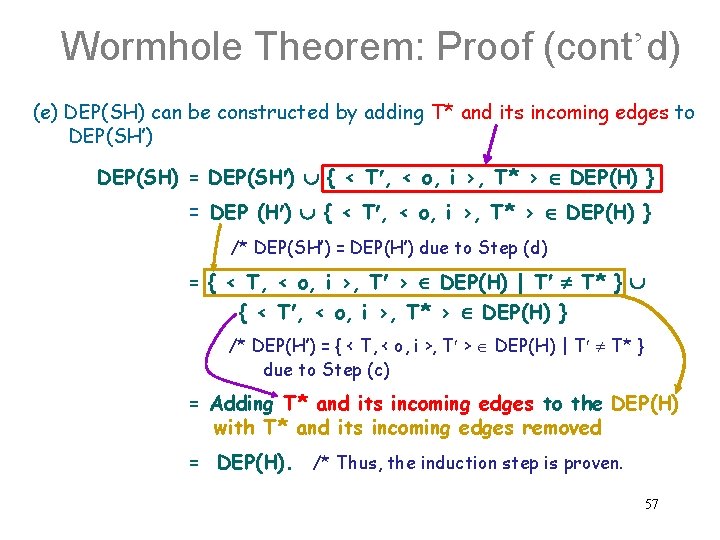 Wormhole Theorem: Proof (cont'd)

(e) DEP(SH) can be constructed by adding T* and its incoming edges to DEP(SH')

DEP(SH) = DEP(SH') $\cup$ { < T', < o, i >, T* > $\in$ DEP(H) }

= DEP (H') $\cup$ { < T', < o, i >, T* > $\in$ DEP(H) }

/* DEP(SH') = DEP(H') due to Step (d)

= { < T, < o, i >, T' > $\in$ DEP(H) | T' $\neq$ T* } $\cup$ { < T', < o, i >, T* > $\in$ DEP(H) }

/* DEP(H') = { < T, < o, i >, T' > $\in$ DEP(H) | T' $\neq$ T* } due to Step (c)

= Adding T* and its incoming edges to the DEP(H) with T* and its incoming edges removed

= DEP(H). /* Thus, the induction step is proven.

57